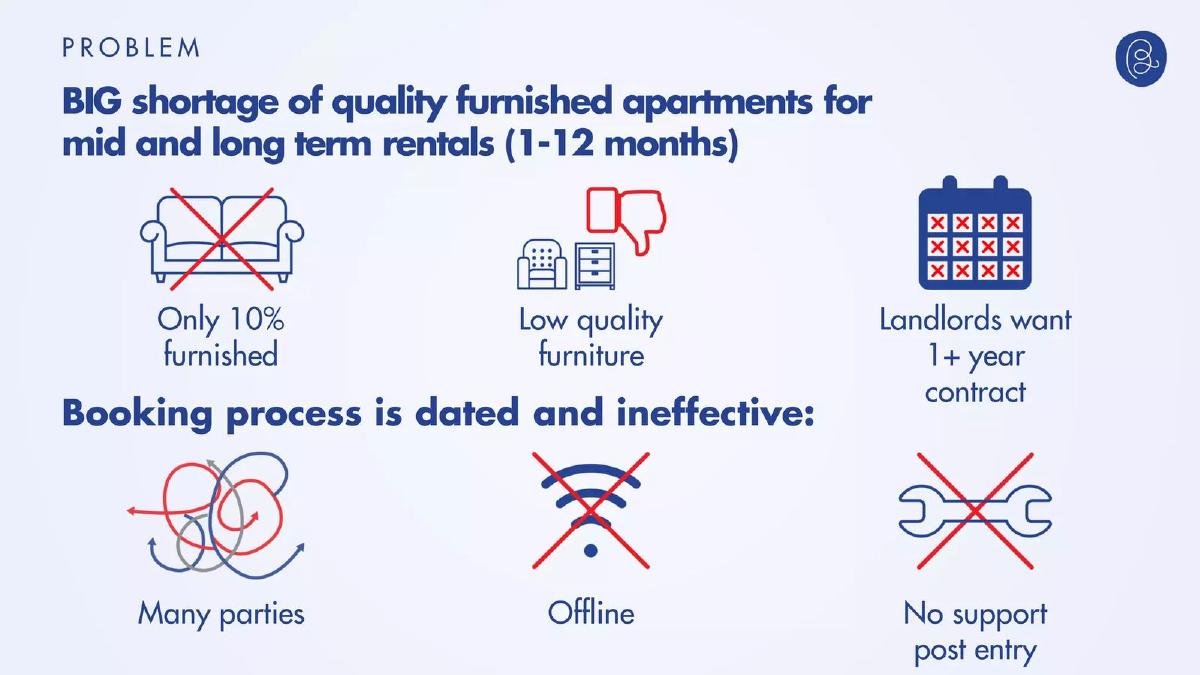 PROBLEM

BIG shortage of quality furnished apartments for mid and long term rentals (1-12 months)

Only 10% furnished

Low quality furniture

Landlords want 1+ year contract

Booking process is dated and ineffective:

Many parties

Offline

No support post entry